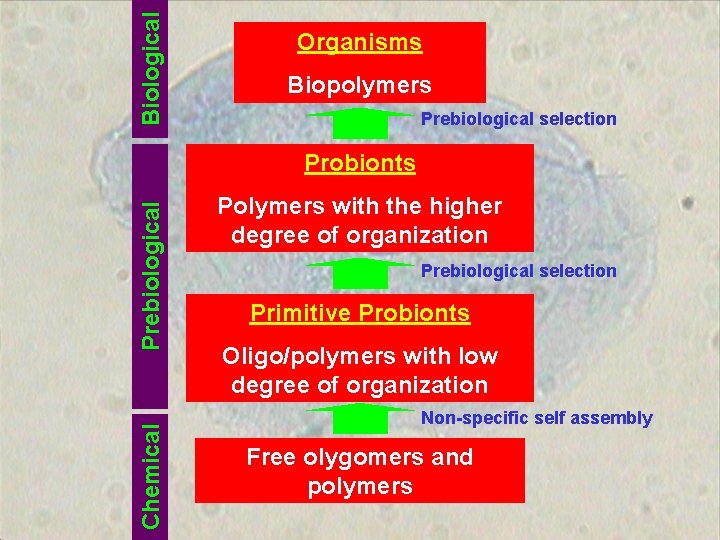 Biological

Organisms

Biopolymers

Prebiological selection

Prebiological

Probionts

Polymers with the higher degree of organization

Prebiological selection

Primitive Probionts

Oligo/polymers with low degree of organization

Non-specific self assembly

Chemical

Free olygomers and polymers